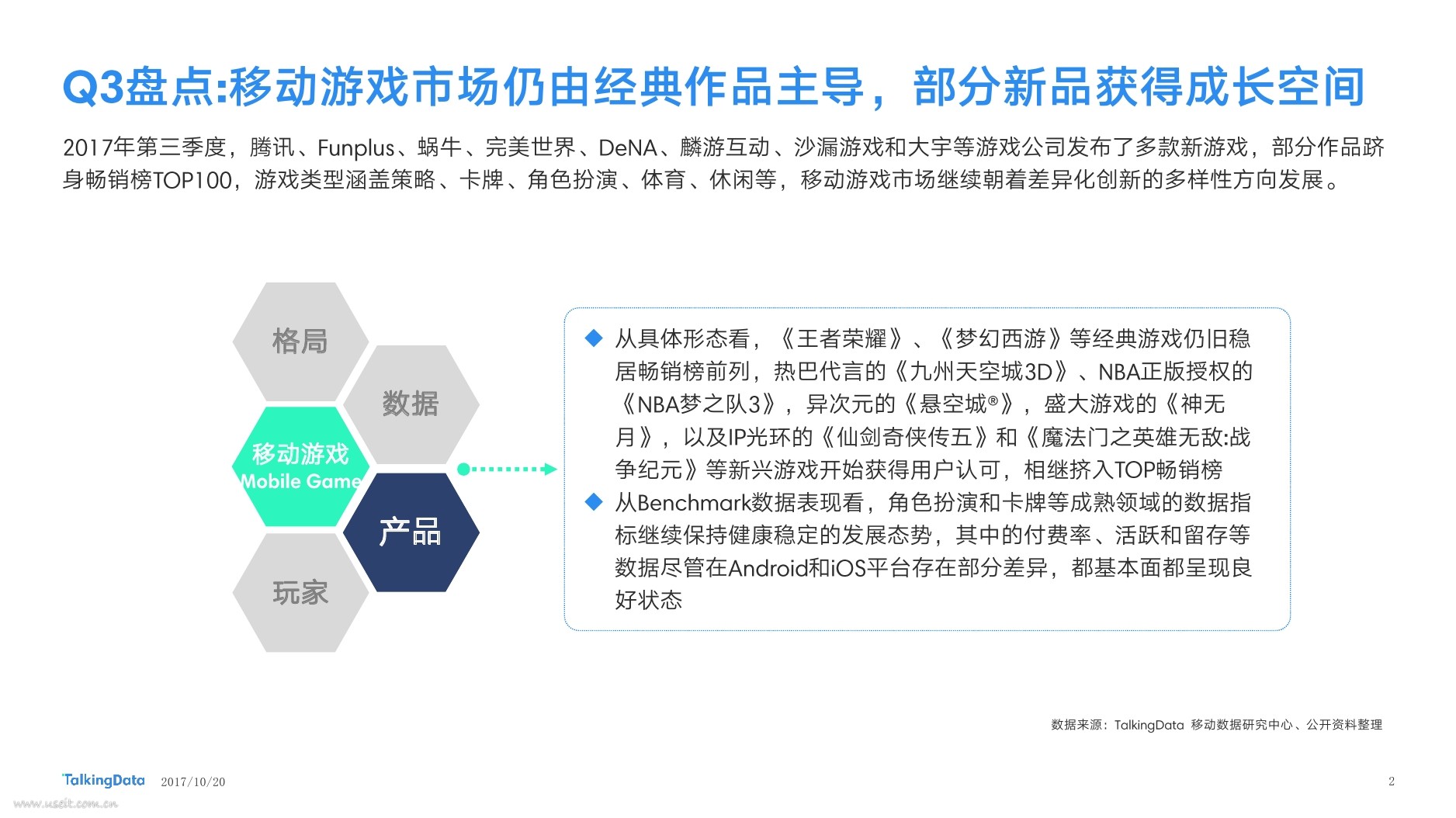 Q3盘点:移动游戏市场仍由经典作品主导，部分新品获得成长空间

2017年第三季度，腾讯、Funplus、蜗牛、完美世界、DeNA、麟游互动、沙漏游戏和大宇等游戏公司发布了多款新游戏，部分作品跻身畅销榜TOP100，游戏类型涵盖策略、卡牌、角色扮演、体育、休闲等，移动游戏市场继续朝着差异化创新的多样性方向发展。

格局

数据

移动游戏
Mobile Game

产品

玩家

◆ 从具体形态看，《王者荣耀》、《梦幻西游》等经典游戏仍旧稳居畅销榜前列，热巴代言的《九州天空城3D》、NBA正版授权的《NBA梦之队3》，异次元的《悬空城®》，盛大游戏的《神无月》，以及IP光环的《仙剑奇侠传五》和《魔法门之英雄无敌:战争纪元》等新兴游戏开始获得用户认可，相继挤入TOP畅销榜

◆ 从Benchmark数据表现看，角色扮演和卡牌等成熟领域的数据指标继续保持健康稳定的发展态势，其中的付费率、活跃和留存等数据尽管在Android和iOS平台存在部分差异，都基本面都呈现良好状态

数据来源：TalkingData 移动数据研究中心、公开资料整理

TalkingData 2017/10/20

2

www.useit.com.cn